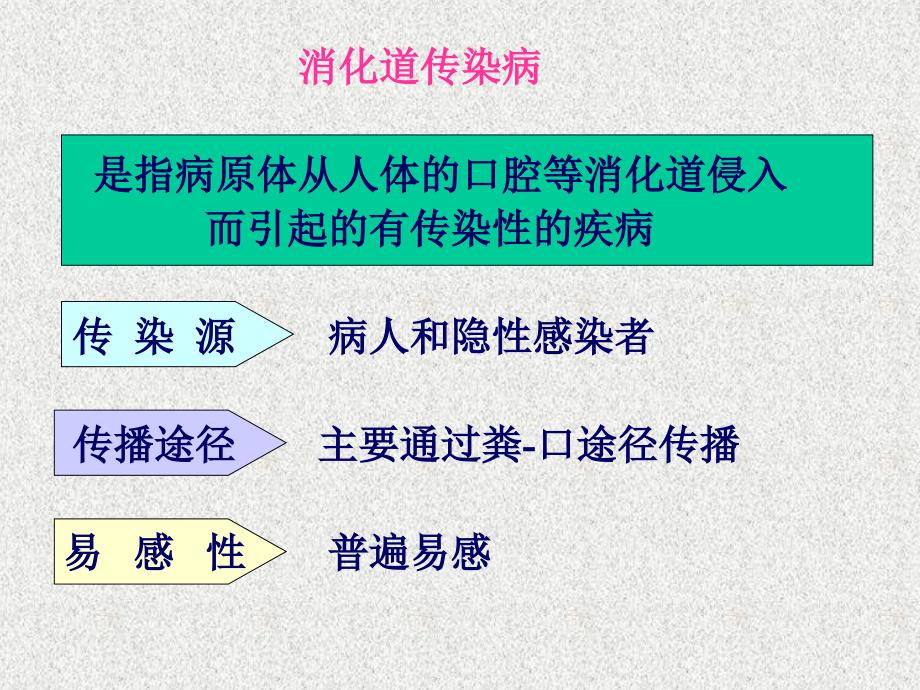 消化道传染病

是指病原体从人体的口腔等消化道侵入而引起的有传染性的疾病

传 染 源

病人和隐性感染者

传播途径

主要通过粪-口途径传播

易 感 性

普遍易感